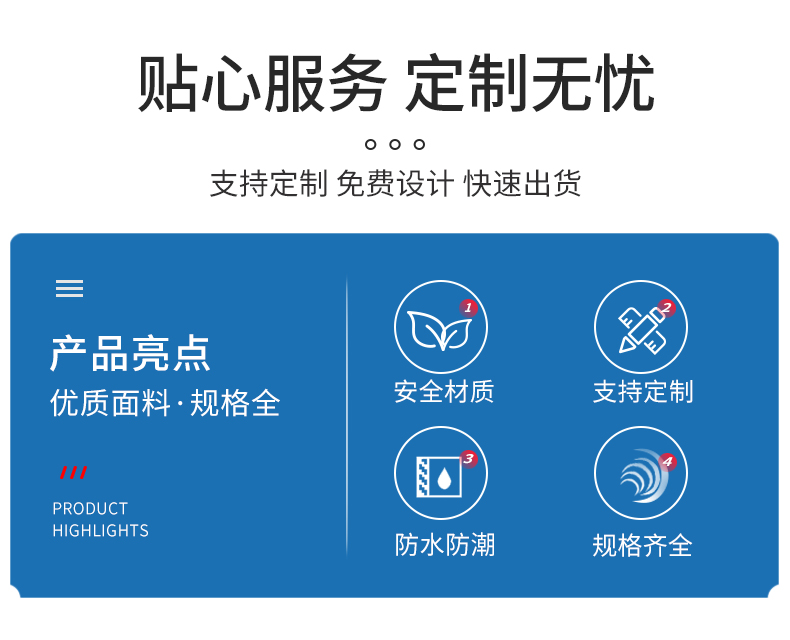 贴心服务 定制无忧

支持定制 免费设计 快速出货

产品亮点
优质面料·规格全

PRODUCT
HIGHLIGHTS

1
安全材质

2
支持定制

3
防水防潮

4
规格齐全